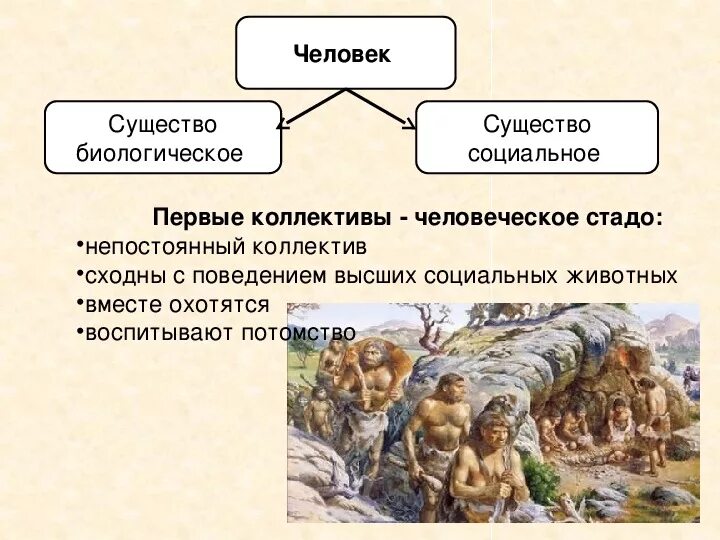 Человек

Существо биологическое

Существо социальное

Первые коллективы - человеческое стадо:
•непостоянный коллектив
•сходны с поведением высших социальных животных
•вместе охотятся
•воспитывают потомство